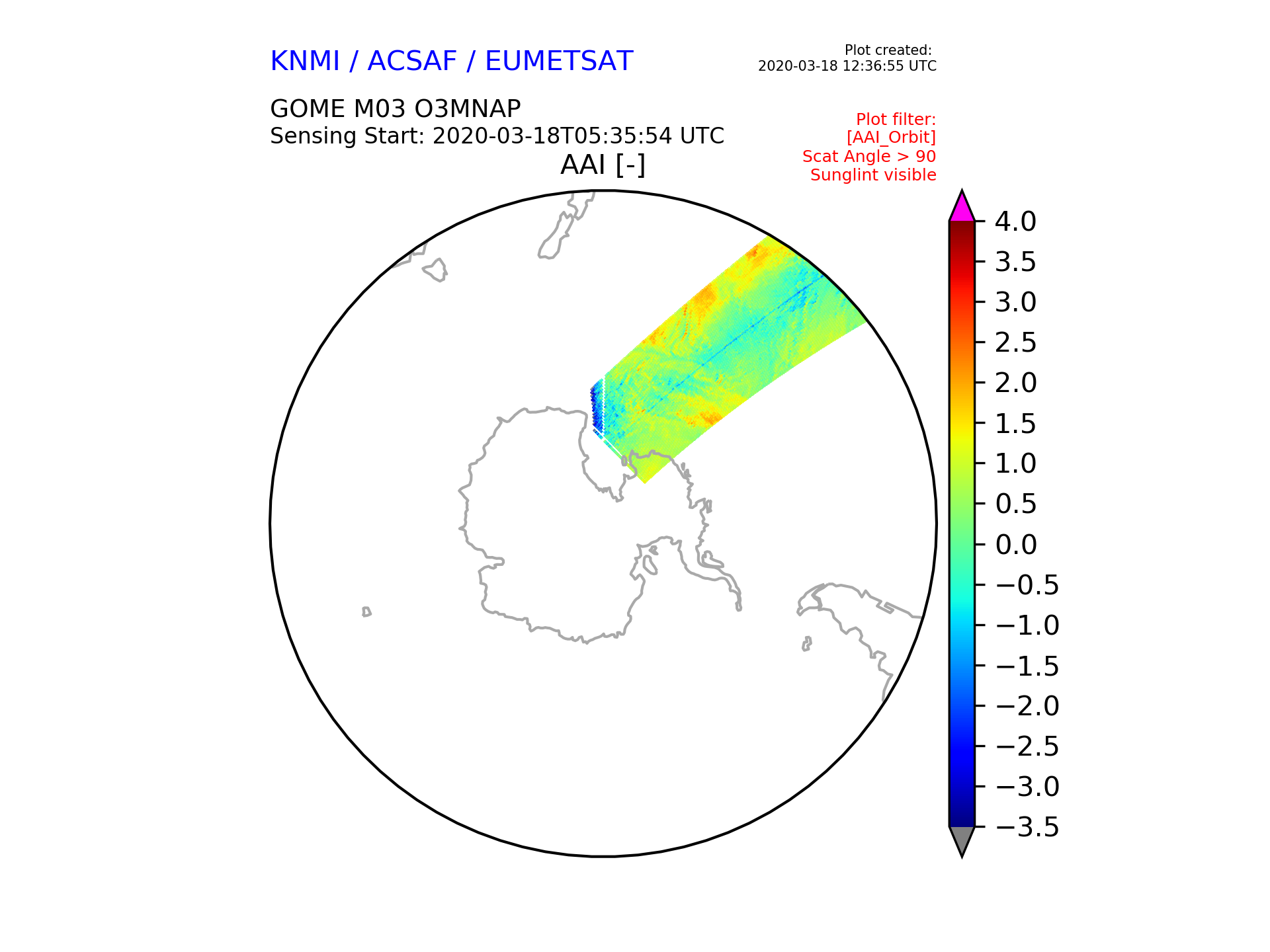 KNMI / ACSAF / EUMETSAT

Plot created:
2020-03-18 12:36:55 UTC

GOME M03 O3MNAP
Sensing Start: 2020-03-18T05:35:54 UTC

Plot filter:
[AAI_Orbit]
Scat Angle > 90
Sunglint visible

AAI [-]

4.0
3.5
3.0
2.5
2.0
1.5
1.0
0.5
0.0
−0.5
−1.0
−1.5
−2.0
−2.5
−3.0
−3.5